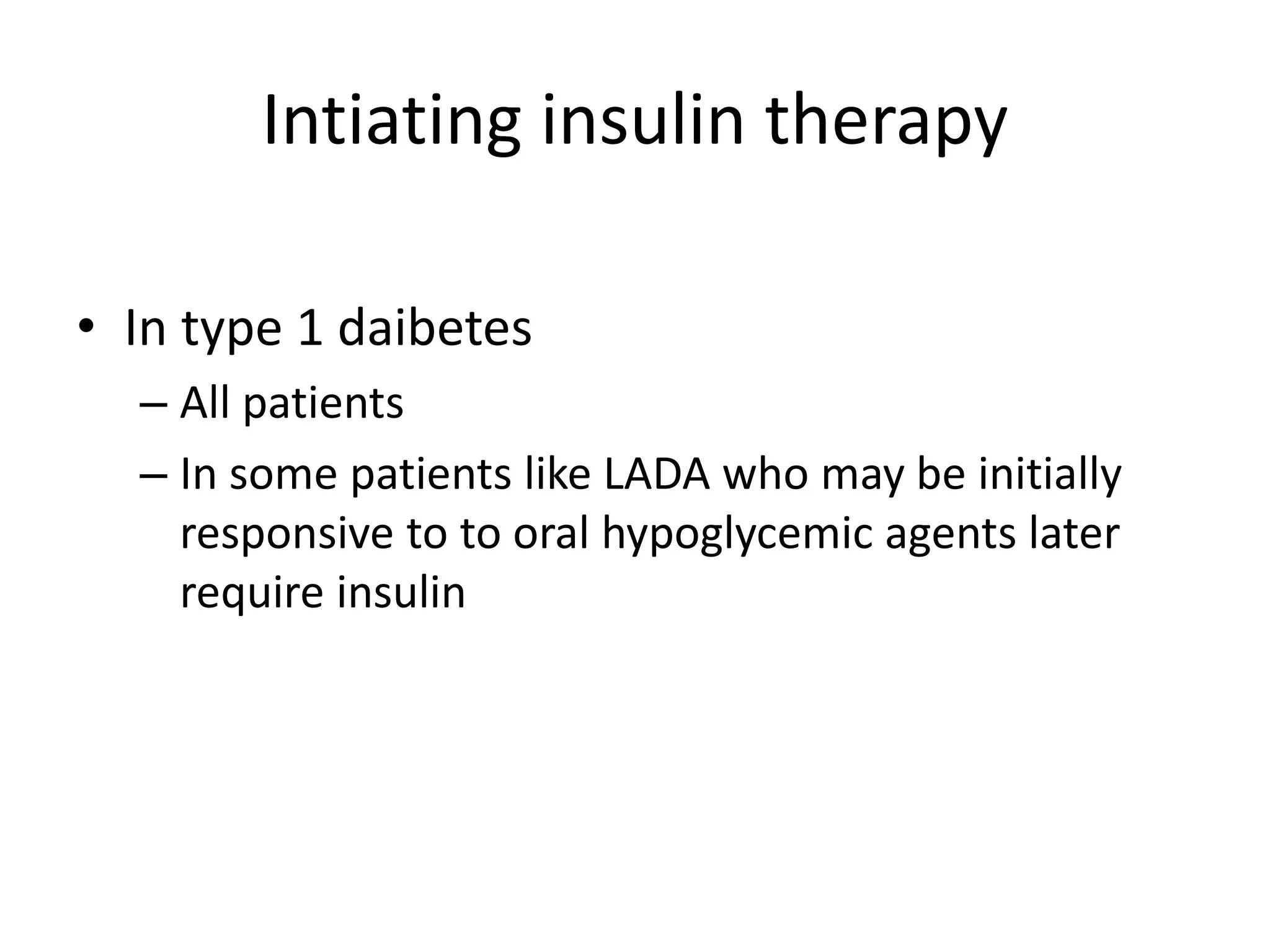 Intiating insulin therapy

• In type 1 daibetes
– All patients
– In some patients like LADA who may be initially responsive to to oral hypoglycemic agents later require insulin